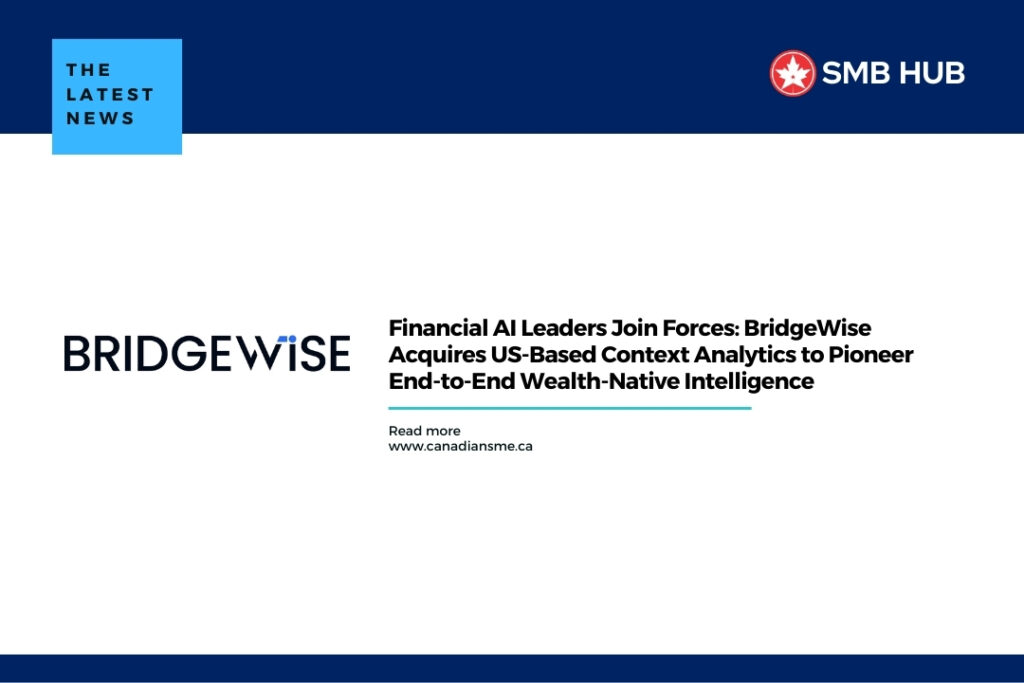 THE LATEST NEWS

SMB HUB

BRIDGEWISE

Financial AI Leaders Join Forces: BridgeWise Acquires US-Based Context Analytics to Pioneer End-to-End Wealth-Native Intelligence

Read more
www.canadiansme.ca